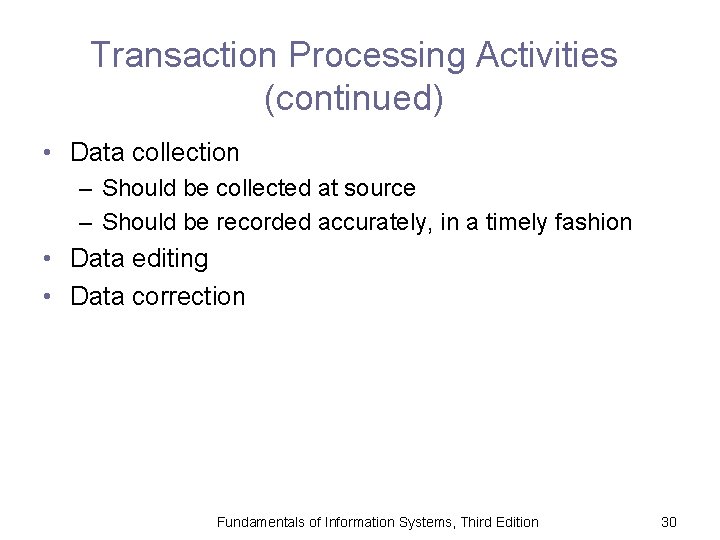 Transaction Processing Activities (continued)

• Data collection
– Should be collected at source
– Should be recorded accurately, in a timely fashion
• Data editing
• Data correction

Fundamentals of Information Systems, Third Edition

30